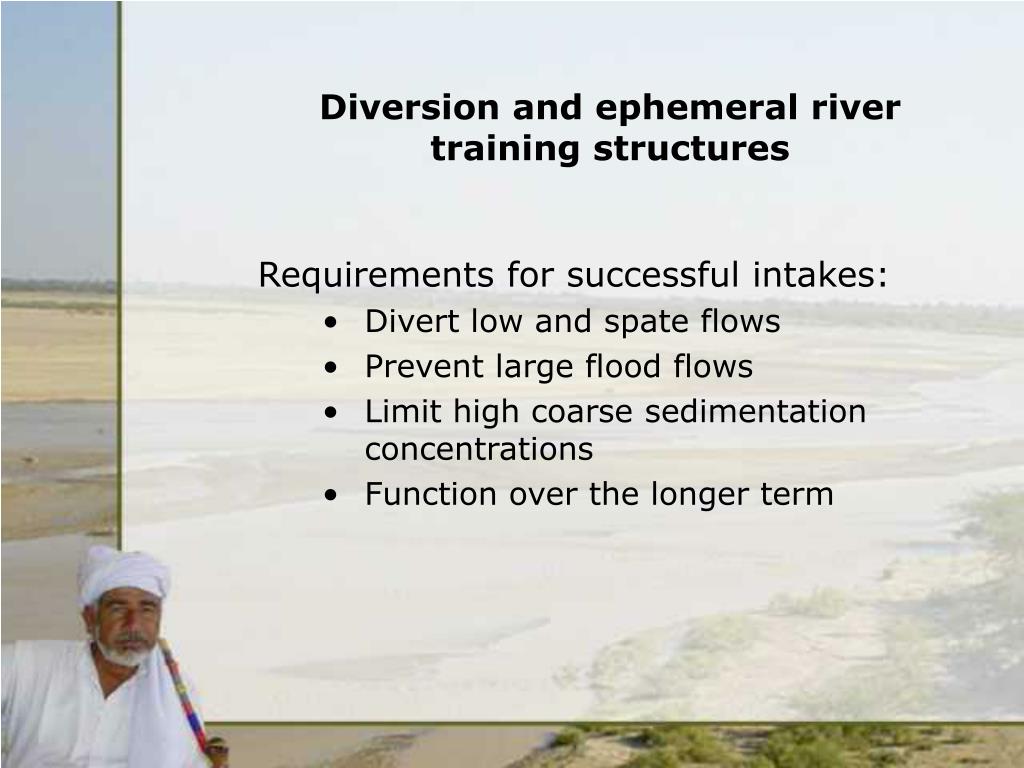 Diversion and ephemeral river training structures

Requirements for successful intakes:
• Divert low and spate flows
• Prevent large flood flows
• Limit high coarse sedimentation concentrations
• Function over the longer term